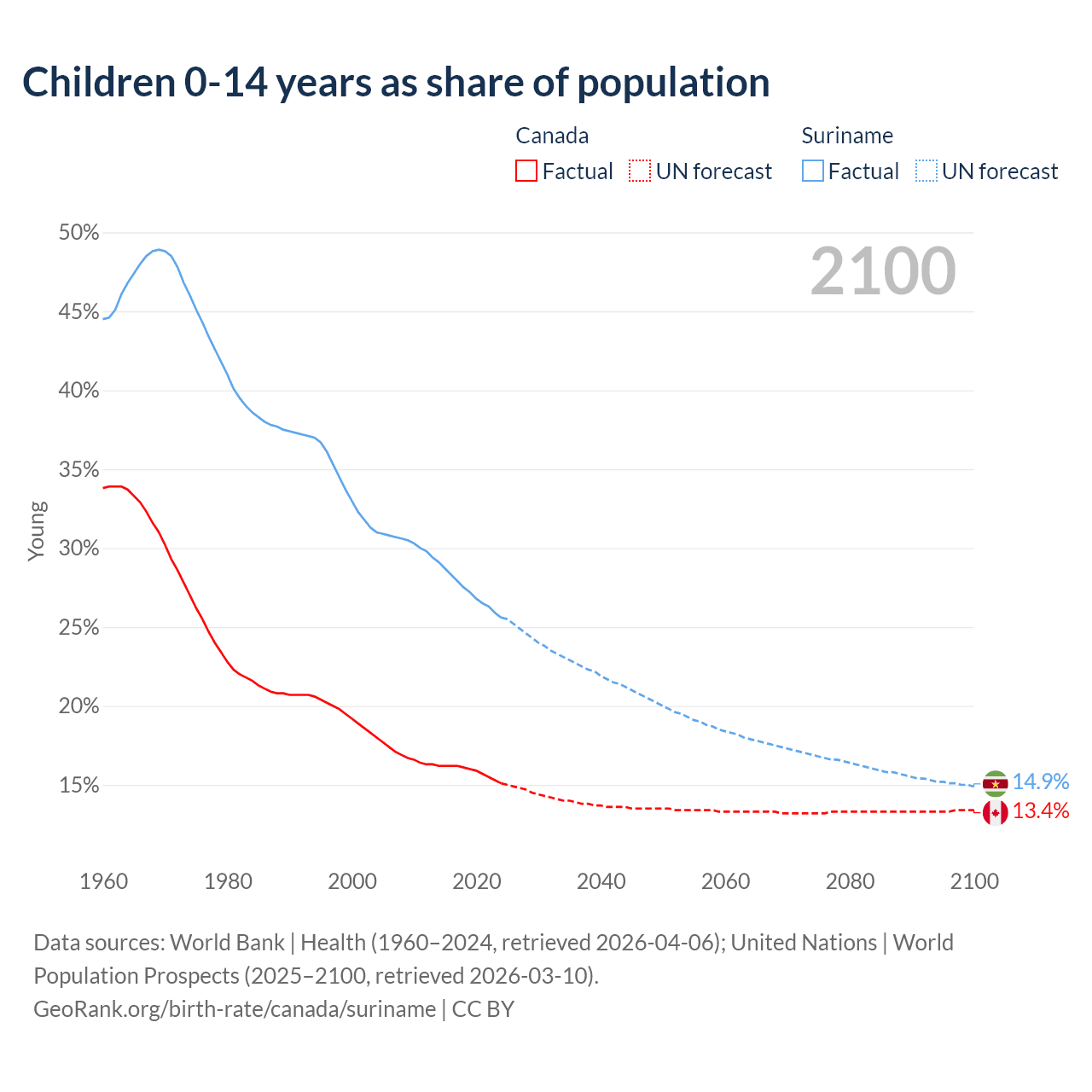 Children 0-14 years as share of population

Canada
Factual UN forecast

Suriname
Factual UN forecast

2100

50%
45%
40%
35%
30%
25%
20%
15%

Young

14.9%
13.4%

1960 1980 2000 2020 2040 2060 2080 2100

Data sources: World Bank | Health (1960–2024, retrieved 2026-04-06); United Nations | World Population Prospects (2025–2100, retrieved 2026-03-10).
GeoRank.org/birth-rate/canada/suriname | CC BY